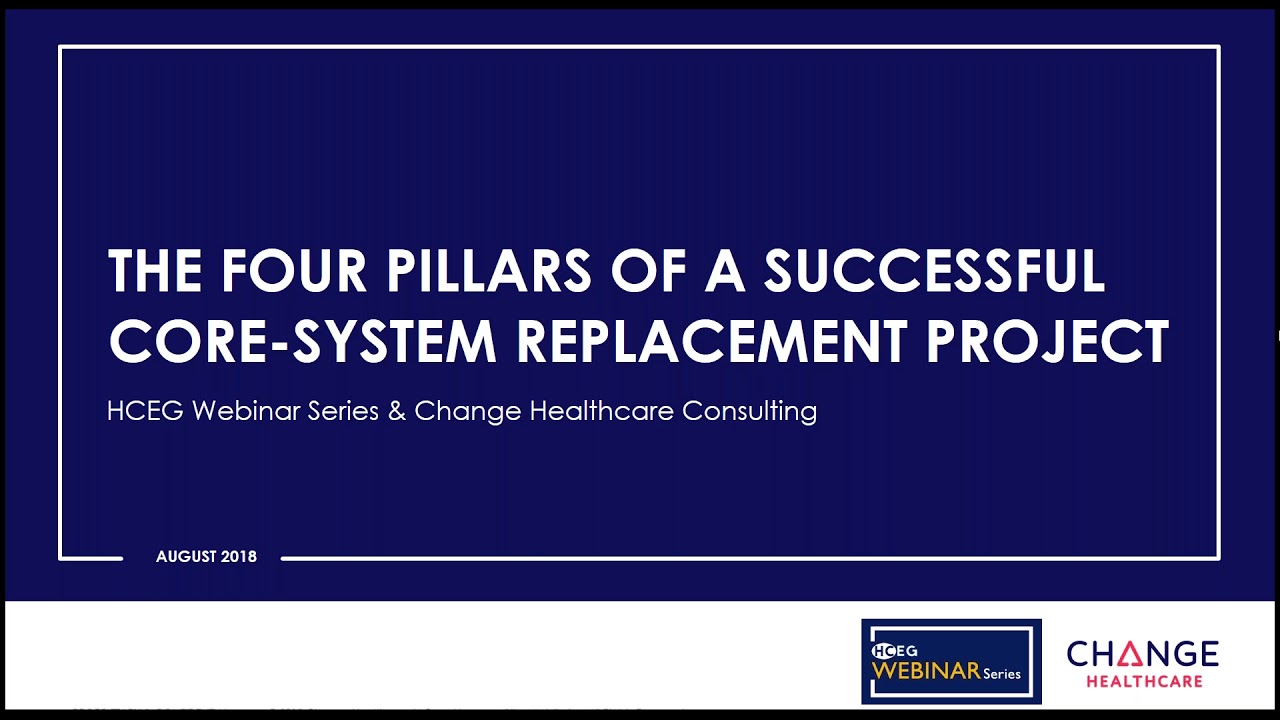 THE FOUR PILLARS OF A SUCCESSFUL CORE-SYSTEM REPLACEMENT PROJECT

HCEG Webinar Series & Change Healthcare Consulting

AUGUST 2018

HCEG WEBINAR Series

CHANGE HEALTHCARE